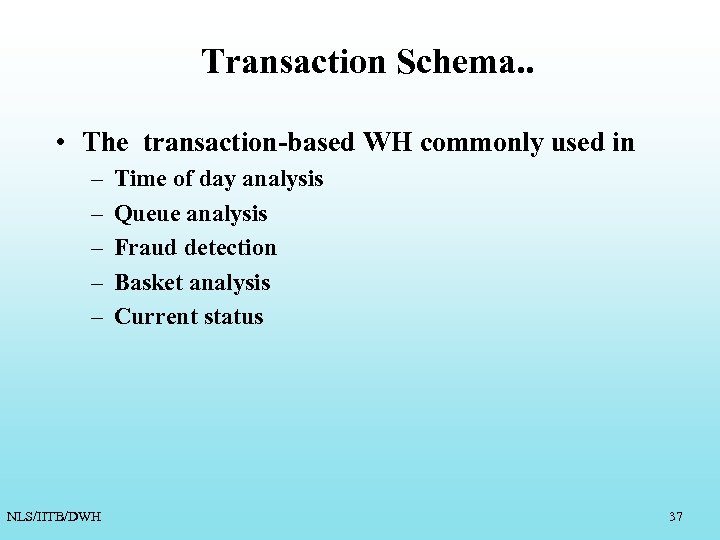 Transaction Schema..

• The transaction-based WH commonly used in
– Time of day analysis
– Queue analysis
– Fraud detection
– Basket analysis
– Current status

NLS/IITB/DWH

37